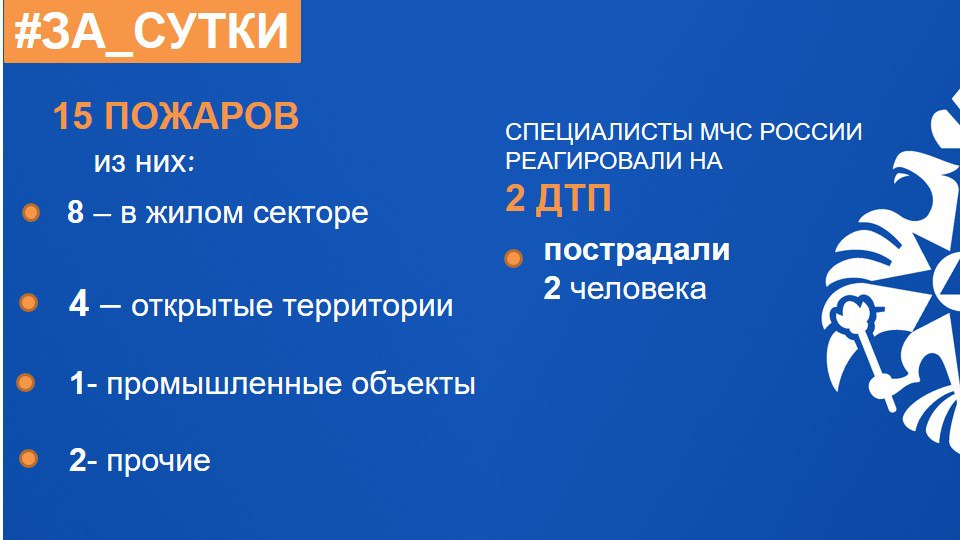 #ЗА_СУТКИ

15 ПОЖАРОВ
из них:

8 – в жилом секторе

4 – открытые территории

1- промышленные объекты

2- прочие

СПЕЦИАЛИСТЫ МЧС РОССИИ РЕАГИРОВАЛИ НА
2 ДТП

пострадали
2 человека